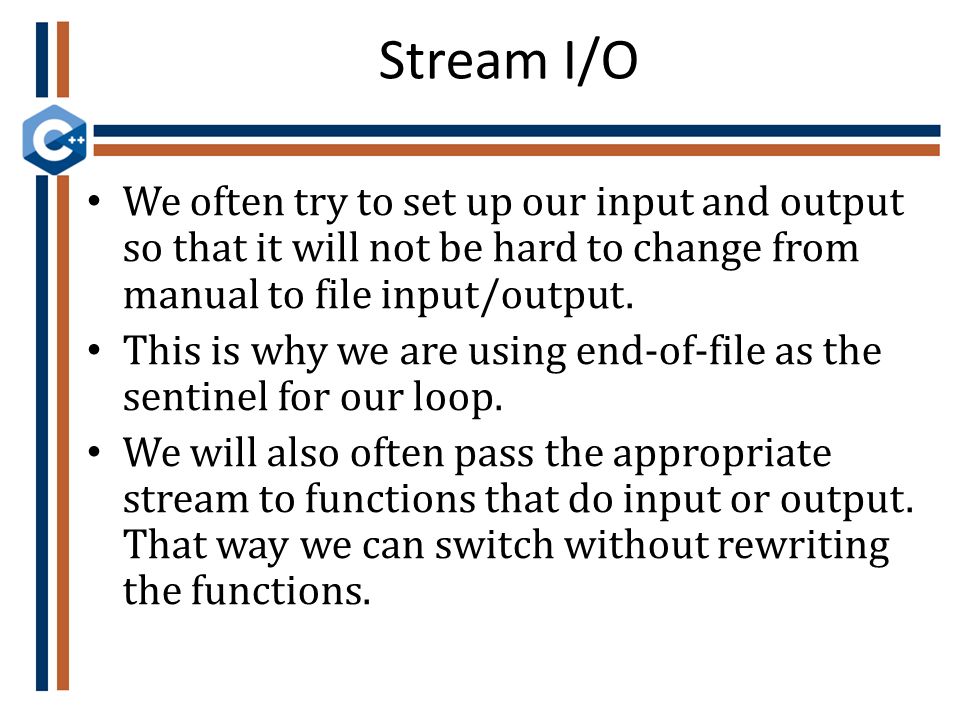 Stream I/O

C++

• We often try to set up our input and output so that it will not be hard to change from manual to file input/output.
• This is why we are using end-of-file as the sentinel for our loop.
• We will also often pass the appropriate stream to functions that do input or output. That way we can switch without rewriting the functions.